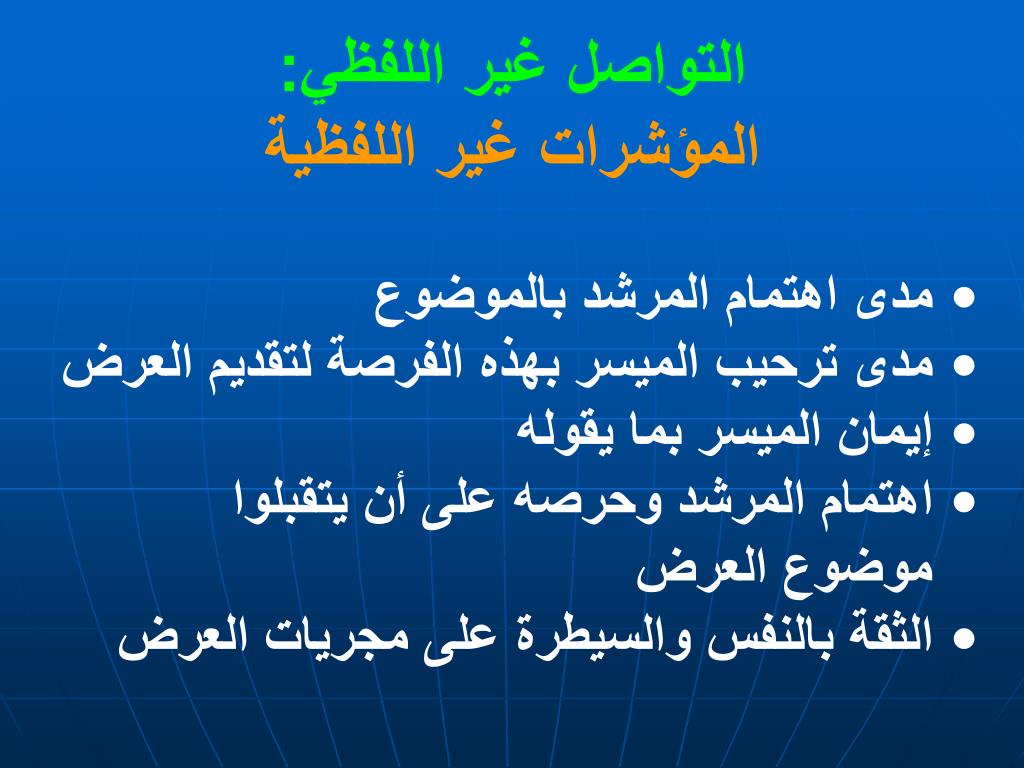 التواصل غير اللفظي:
المؤشرات غير اللفظية

● مدى اهتمام المرشد بالموضوع
● مدى ترحيب الميسر بهذه الفرصة لتقديم العرض
● إيمان الميسر بما يقوله
● اهتمام المرشد وحرصه على أن يتقبلوا موضوع العرض
● الثقة بالنفس والسيطرة على مجريات العرض